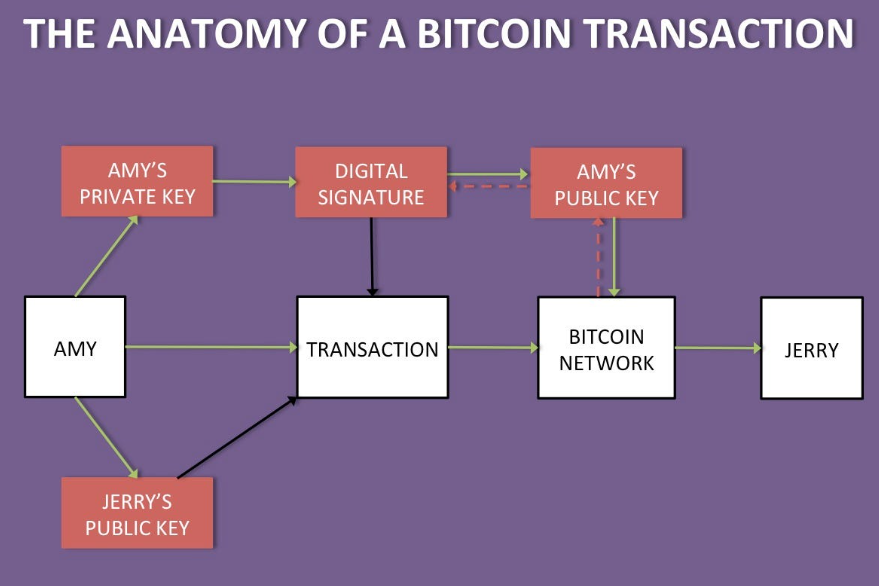 THE ANATOMY OF A BITCOIN TRANSACTION

AMY'S PRIVATE KEY

DIGITAL SIGNATURE

AMY'S PUBLIC KEY

AMY

TRANSACTION

BITCOIN NETWORK

JERRY

JERRY'S PUBLIC KEY